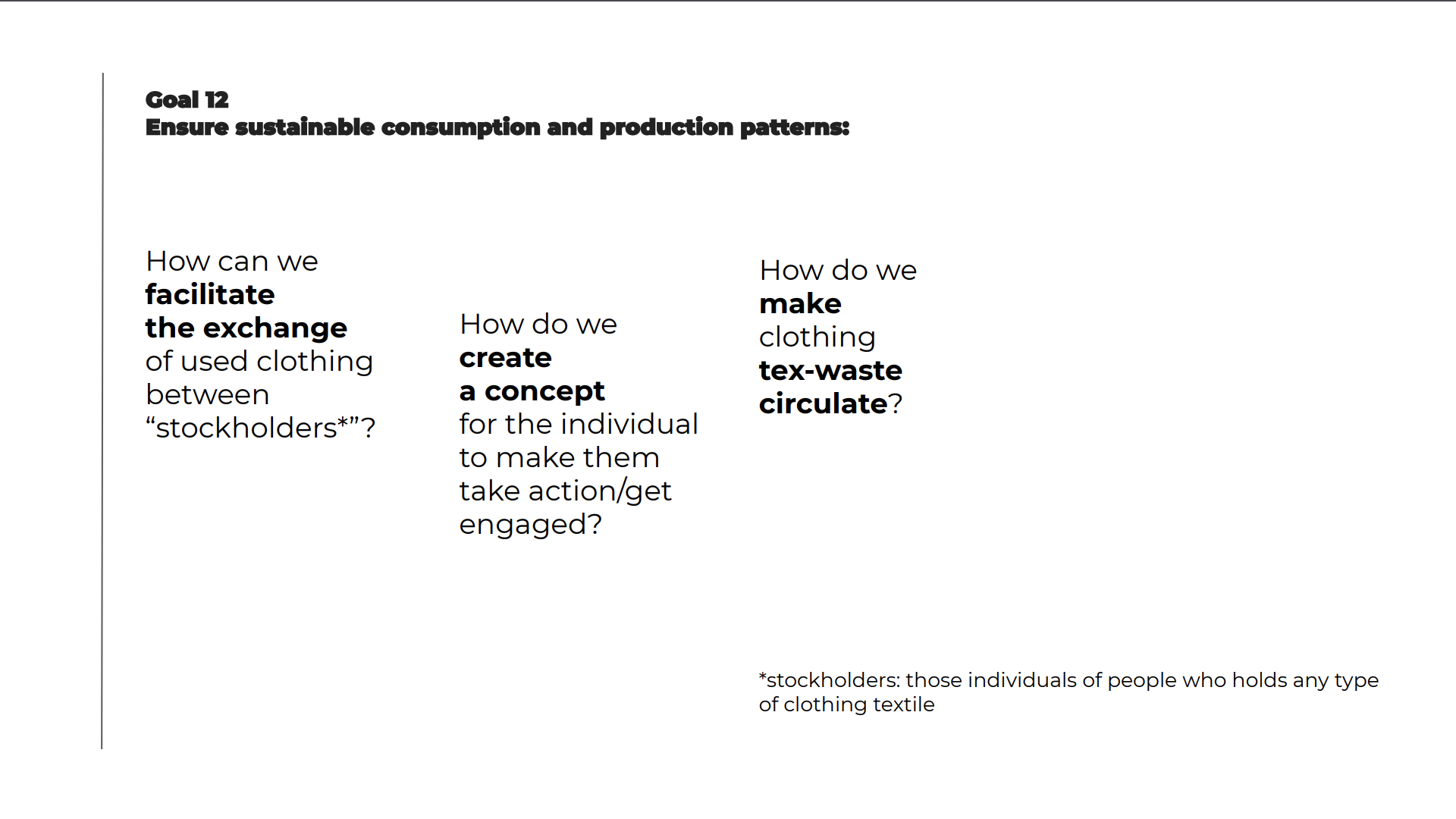 Goal 12
Ensure sustainable consumption and production patterns:

How can we facilitate the exchange of used clothing between “stockholders*”?

How do we create a concept for the individual to make them take action/get engaged?

How do we make clothing tex-waste circulate?

*stockholders: those individuals of people who holds any type of clothing textile